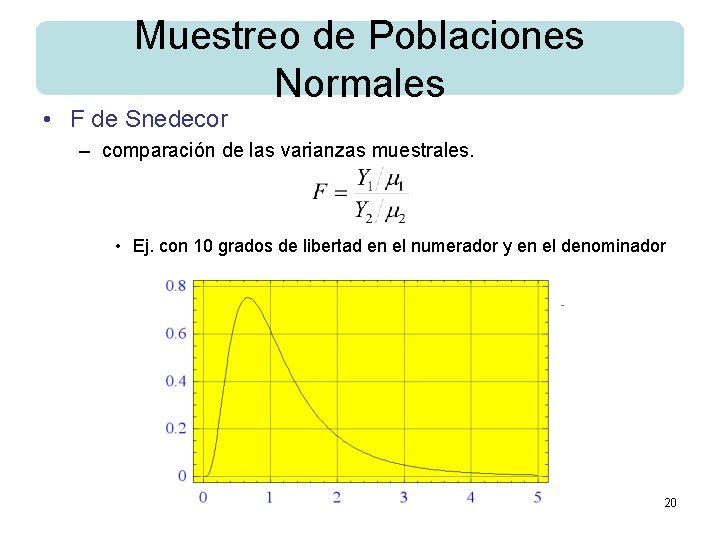 Muestreo de Poblaciones Normales

• F de Snedecor

– comparación de las varianzas muestrales.

$F = \frac{Y_1 / \mu_1}{Y_2 / \mu_2}$

• Ej. con 10 grados de libertad en el numerador y en el denominador

0.8
0.6
0.4
0.2
0
0 1 2 3 4 5

20